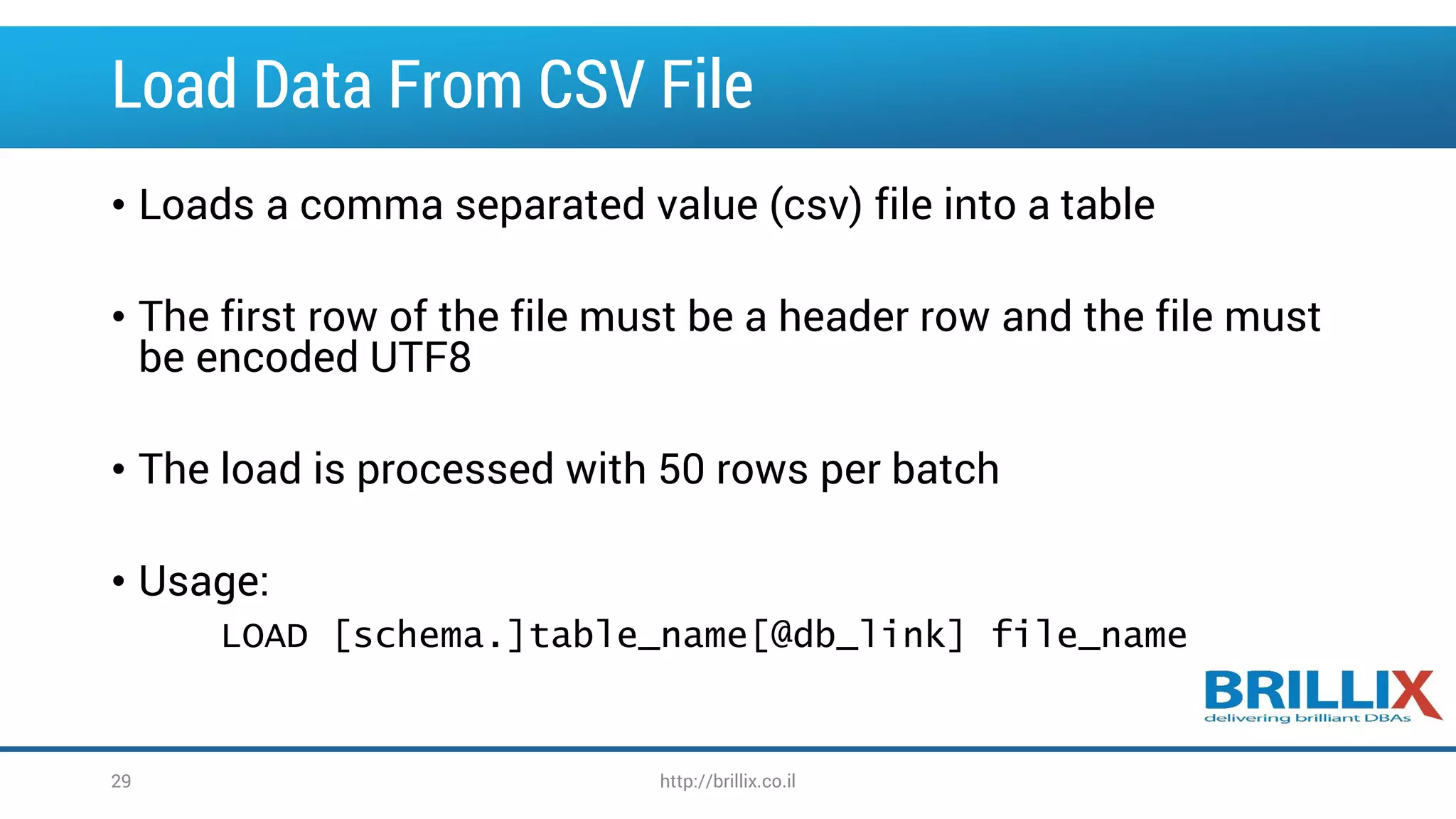 Load Data From CSV File

• Loads a comma separated value (csv) file into a table

• The first row of the file must be a header row and the file must be encoded UTF8

• The load is processed with 50 rows per batch

• Usage:
LOAD [schema.]table_name[@db_link] file_name

BRILLIX
delivering brilliant DBAs

29

http://brillix.co.il